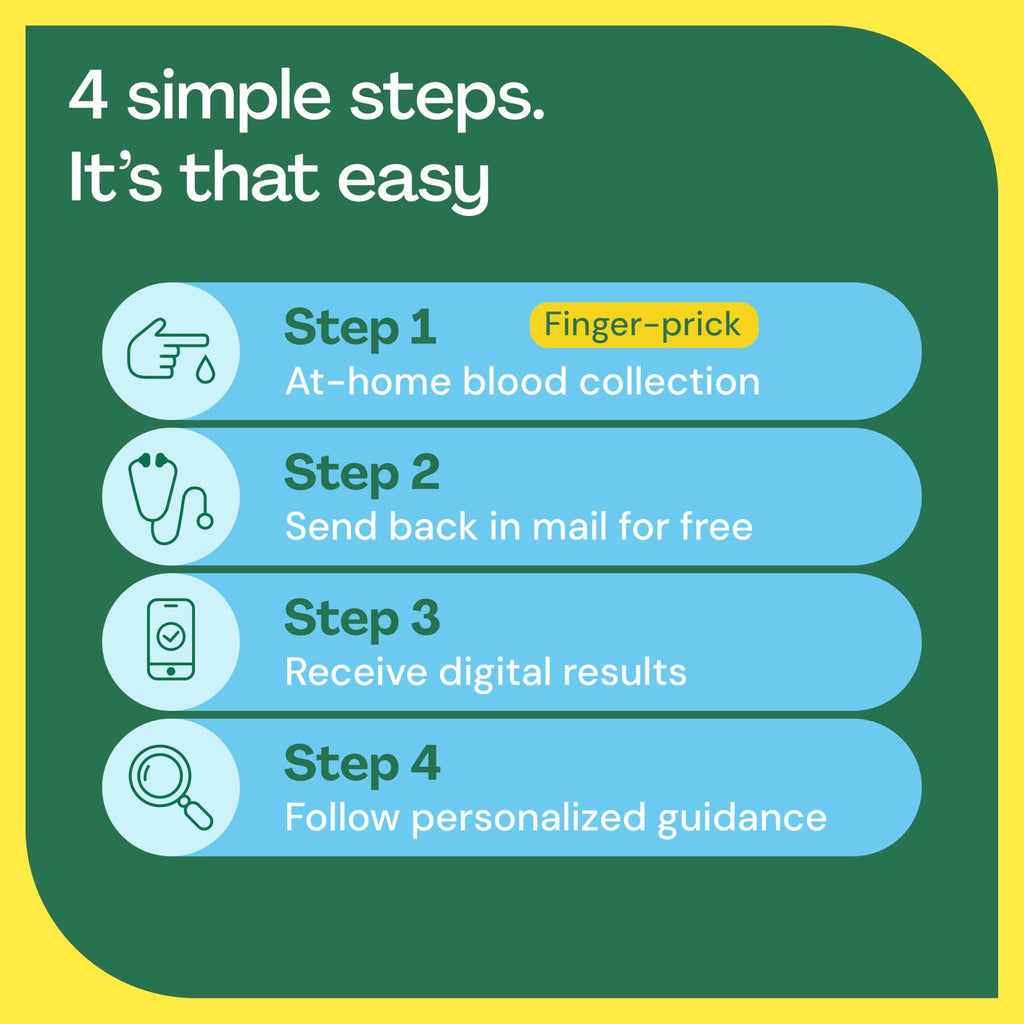 4 simple steps.
It's that easy

Step 1 Finger-prick
At-home blood collection

Step 2
Send back in mail for free

Step 3
Receive digital results

Step 4
Follow personalized guidance